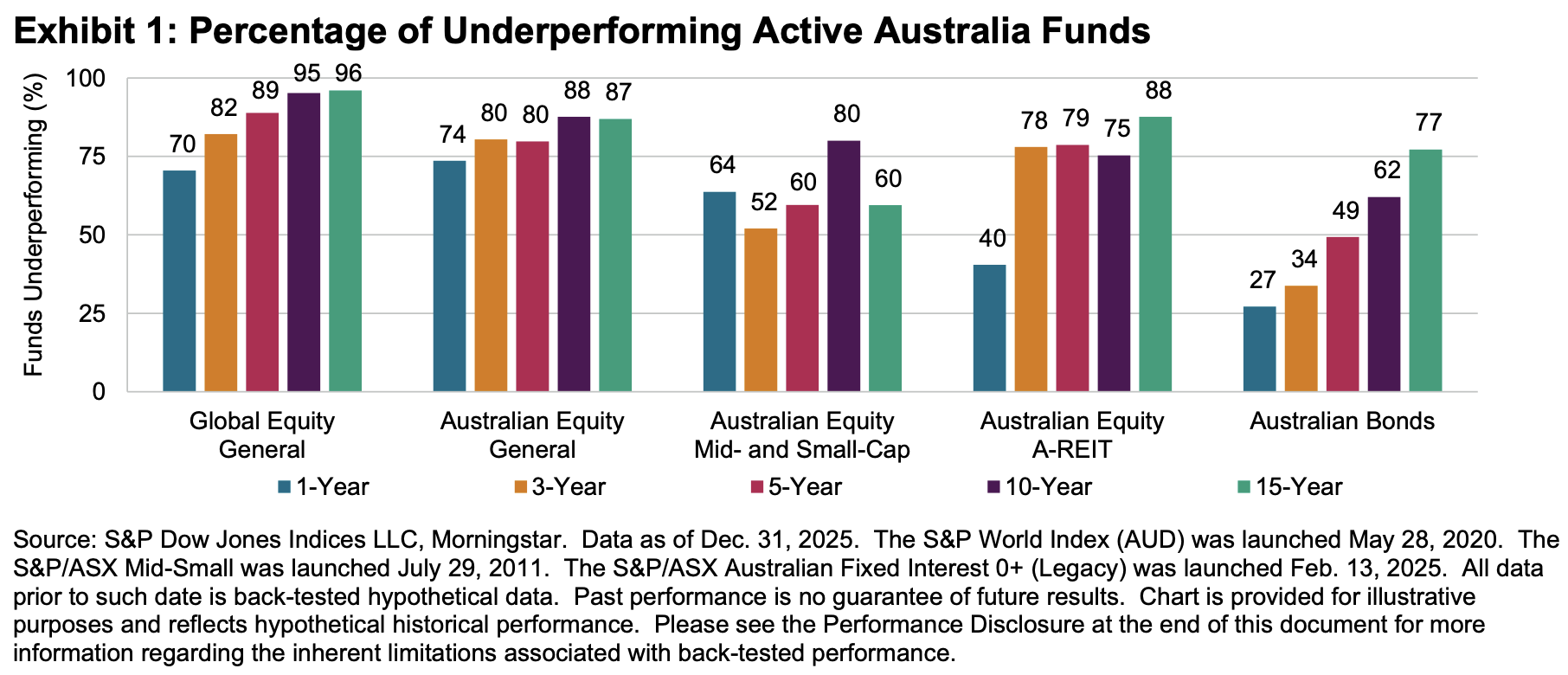 Exhibit 1: Percentage of Underperforming Active Australia Funds

Funds Underperforming (%)

100
75
50
25
0

70 82 89 95 96
74 80 80 88 87
64 52 60 80 60
40 78 79 75 88
27 34 49 62 77

Global Equity General
Australian Equity General
Australian Equity Mid- and Small-Cap
Australian Equity A-REIT
Australian Bonds

1-Year 3-Year 5-Year 10-Year 15-Year

Source: S&P Dow Jones Indices LLC, Morningstar. Data as of Dec. 31, 2025. The S&P World Index (AUD) was launched May 28, 2020. The S&P/ASX Mid-Small was launched July 29, 2011. The S&P/ASX Australian Fixed Interest 0+ (Legacy) was launched Feb. 13, 2025. All data prior to such date is back-tested hypothetical data. Past performance is no guarantee of future results. Chart is provided for illustrative purposes and reflects hypothetical historical performance. Please see the Performance Disclosure at the end of this document for more information regarding the inherent limitations associated with back-tested performance.